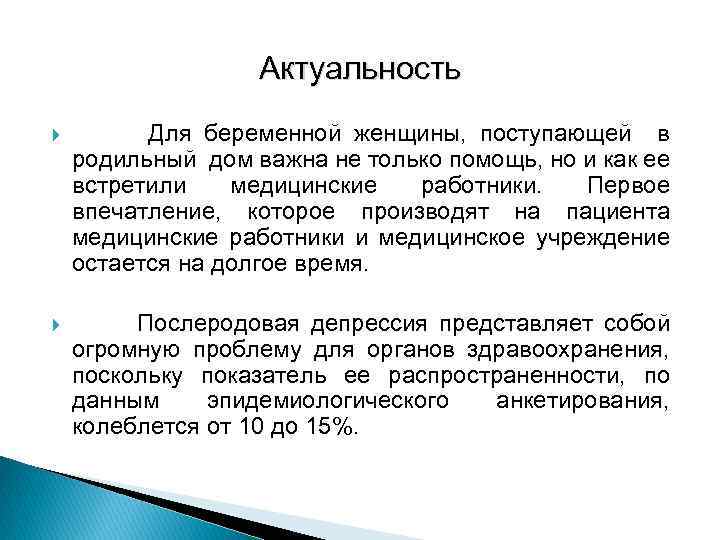 Актуальность

Для беременной женщины, поступающей в родильный дом важна не только помощь, но и как ее встретили медицинские работники. Первое впечатление, которое производят на пациента медицинские работники и медицинское учреждение остается на долгое время.

Послеродовая депрессия представляет собой огромную проблему для органов здравоохранения, поскольку показатель ее распространенности, по данным эпидемиологического анкетирования, колеблется от 10 до 15%.